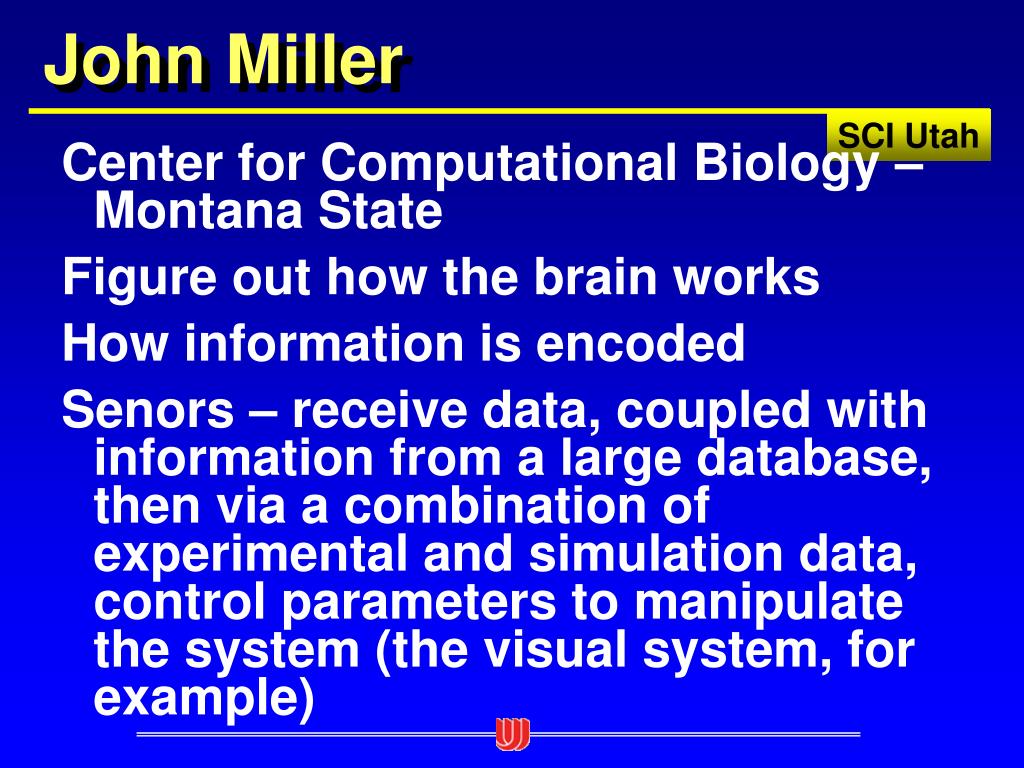 John Miller

SCI Utah

Center for Computational Biology – Montana State

Figure out how the brain works

How information is encoded

Senors – receive data, coupled with information from a large database, then via a combination of experimental and simulation data, control parameters to manipulate the system (the visual system, for example)